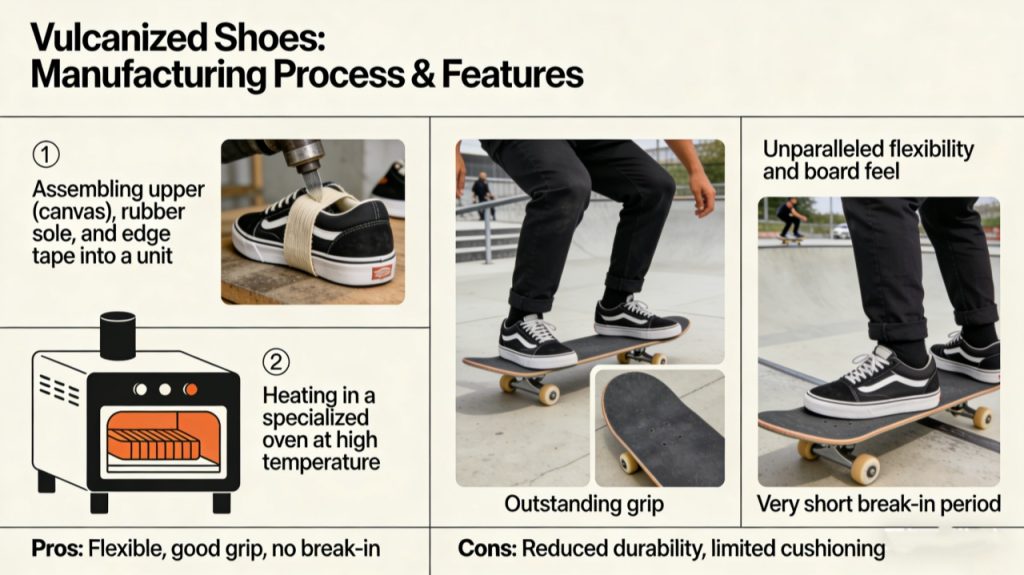 Vulcanized Shoes:
Manufacturing Process & Features

①
Assembling upper (canvas), rubber sole, and edge tape into a unit

②
Heating in a specialized oven at high temperature

Outstanding grip

Unparalleled flexibility and board feel

Very short break-in period

Pros: Flexible, good grip, no break-in

Cons: Reduced durability, limited cushioning